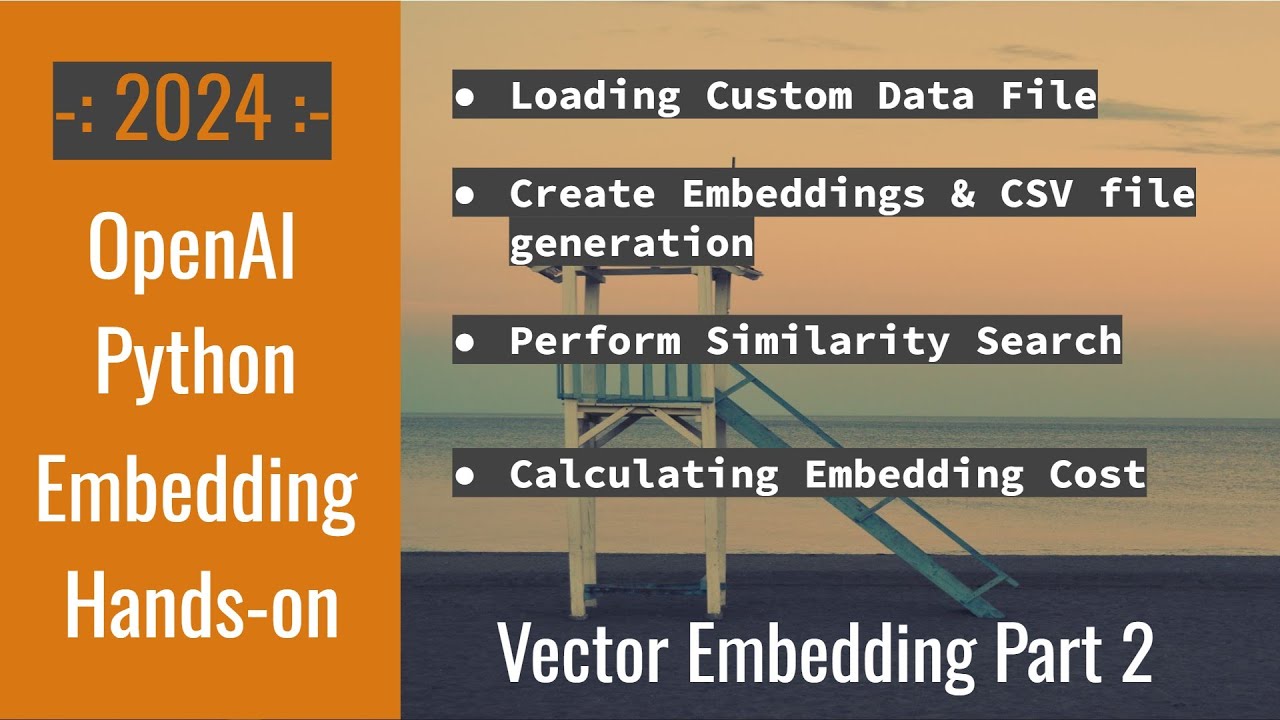 -: 2024 :-

OpenAI Python Embedding Hands-on

● Loading Custom Data File

● Create Embeddings & CSV file generation

● Perform Similarity Search

● Calculating Embedding Cost

Vector Embedding Part 2